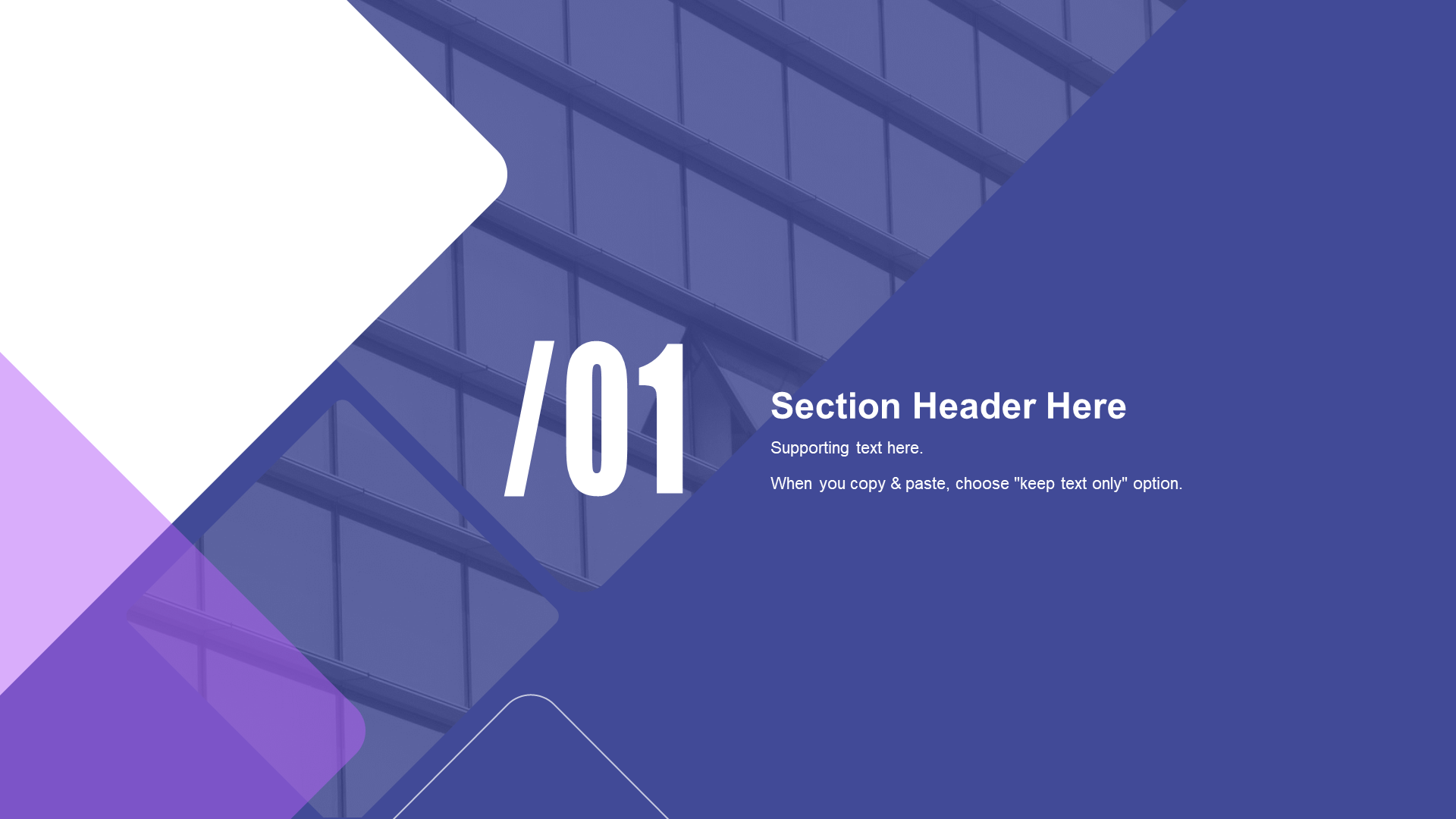 /01

Section Header Here

Supporting text here.

When you copy & paste, choose "keep text only" option.